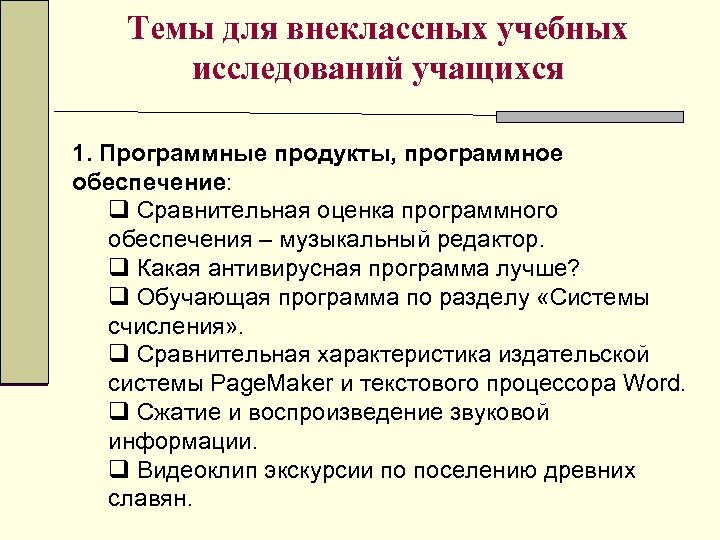 Темы для внеклассных учебных исследований учащихся

1. Программные продукты, программное обеспечение:

❑ Сравнительная оценка программного обеспечения – музыкальный редактор.

❑ Какая антивирусная программа лучше?

❑ Обучающая программа по разделу «Системы счисления».

❑ Сравнительная характеристика издательской системы PageMaker и текстового процессора Word.

❑ Сжатие и воспроизведение звуковой информации.

❑ Видеоклип экскурсии по поселению древних славян.